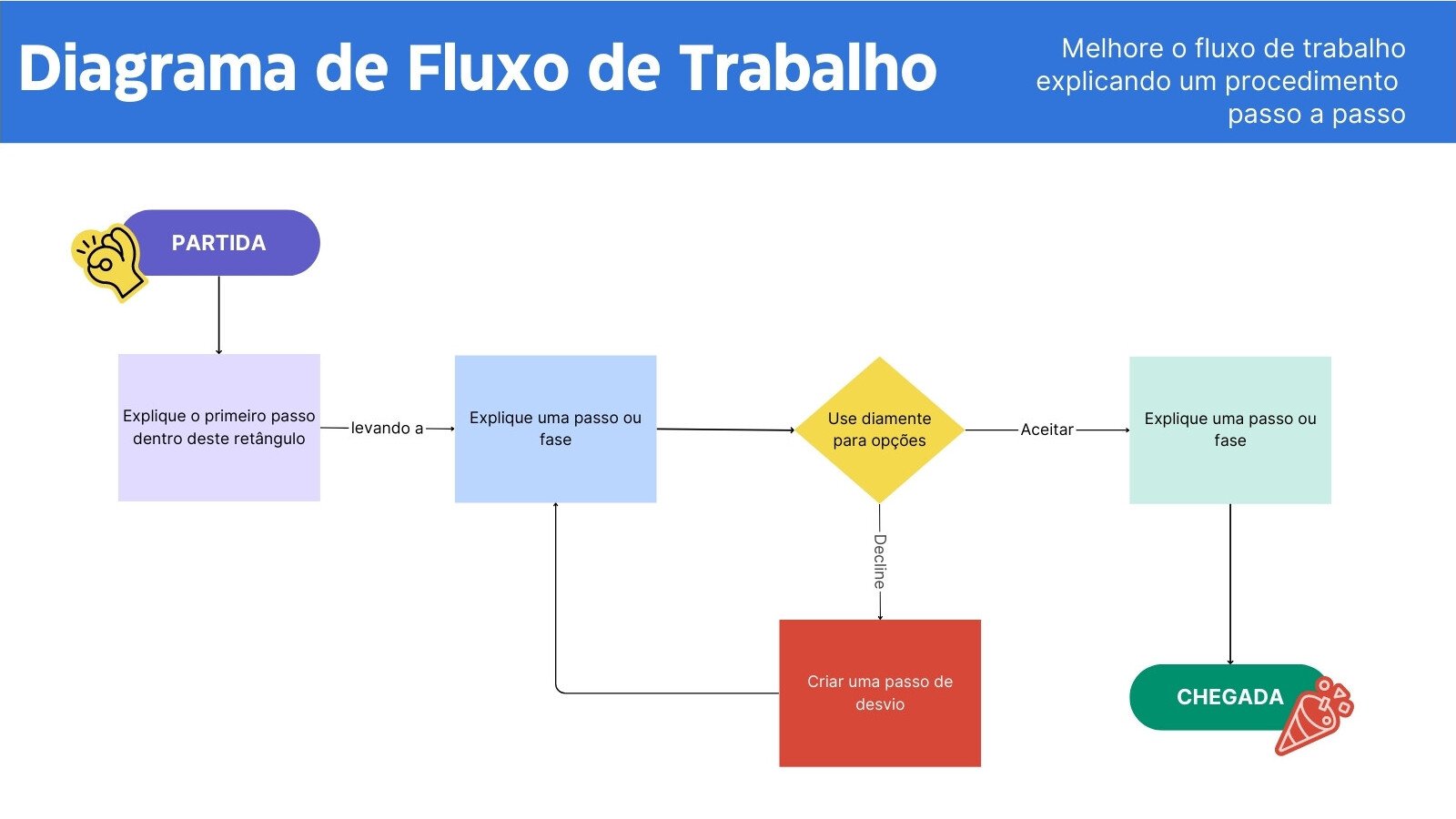 Diagrama de Fluxo de Trabalho

Melhore o fluxo de trabalho explicando um procedimento passo a passo

PARTIDA

Explique o primeiro passo dentro deste retângulo

levando a

Explique uma passo ou fase

Use diamente para opções

Aceitar

Explique uma passo ou fase

Decline

Criar uma passo de desvio

CHEGADA